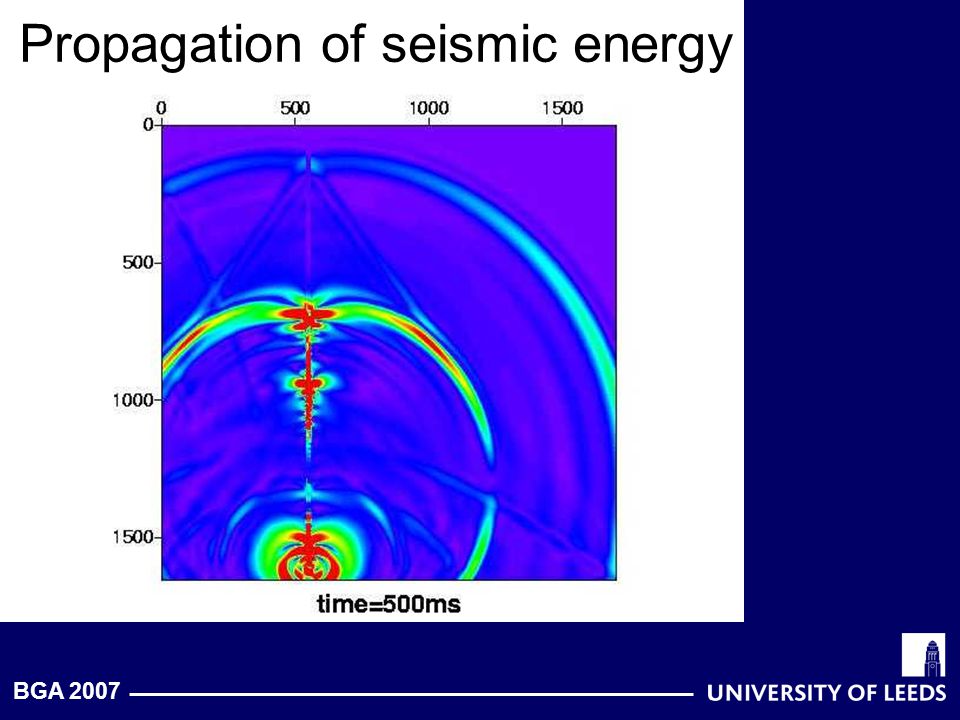 Propagation of seismic energy

0 500 1000 1500

0
500
1000
1500

time=500ms

BGA 2007

UNIVERSITY OF LEEDS